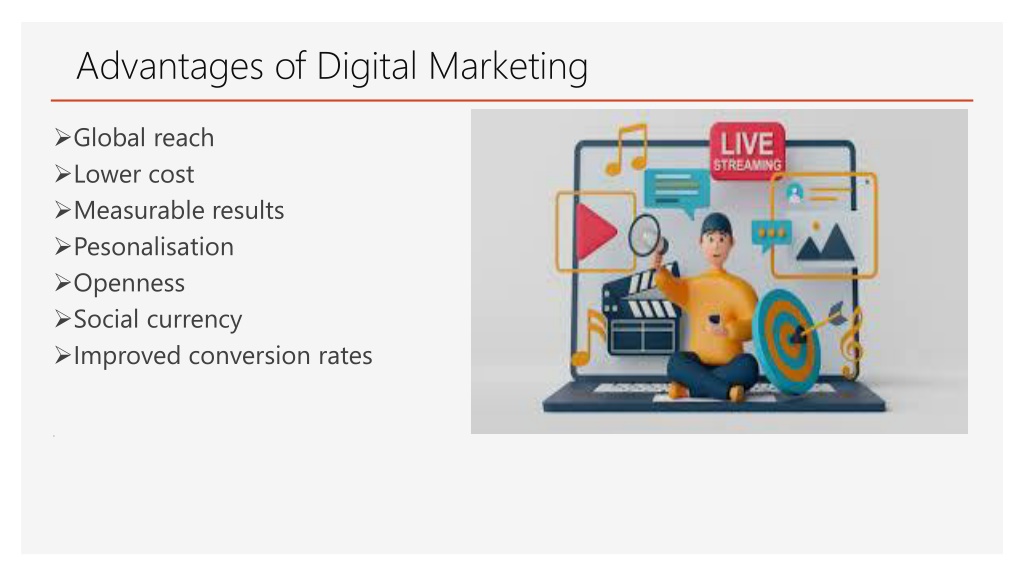 Advantages of Digital Marketing

➢Global reach
➢Lower cost
➢Measurable results
➢Pesonalisation
➢Openness
➢Social currency
➢Improved conversion rates

LIVE STREAMING